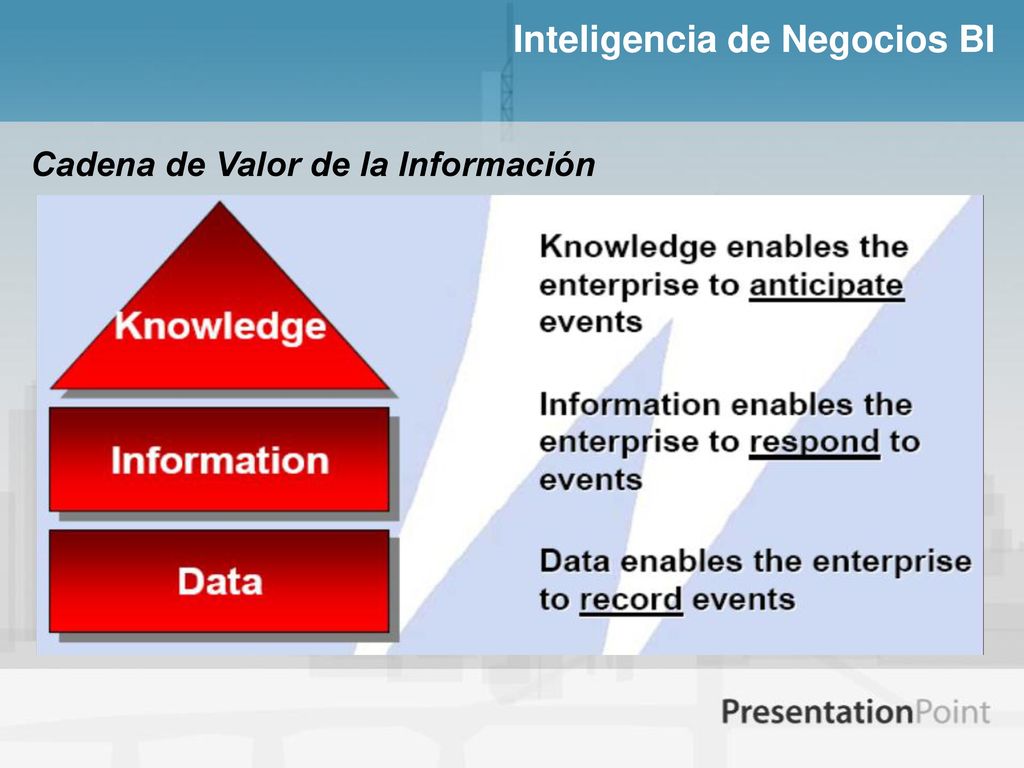 Inteligencia de Negocios BI

Cadena de Valor de la Información

Knowledge

Information

Data

Knowledge enables the enterprise to anticipate events

Information enables the enterprise to respond to events

Data enables the enterprise to record events

PresentationPoint